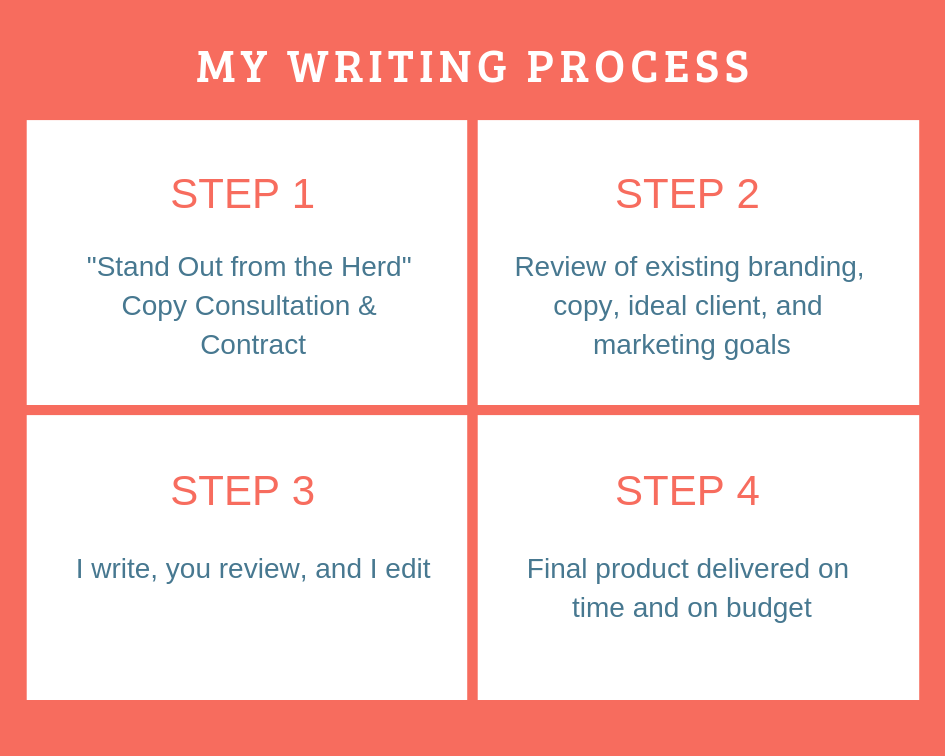 MY WRITING PROCESS

STEP 1

"Stand Out from the Herd" Copy Consultation & Contract

STEP 2

Review of existing branding, copy, ideal client, and marketing goals

STEP 3

I write, you review, and I edit

STEP 4

Final product delivered on time and on budget